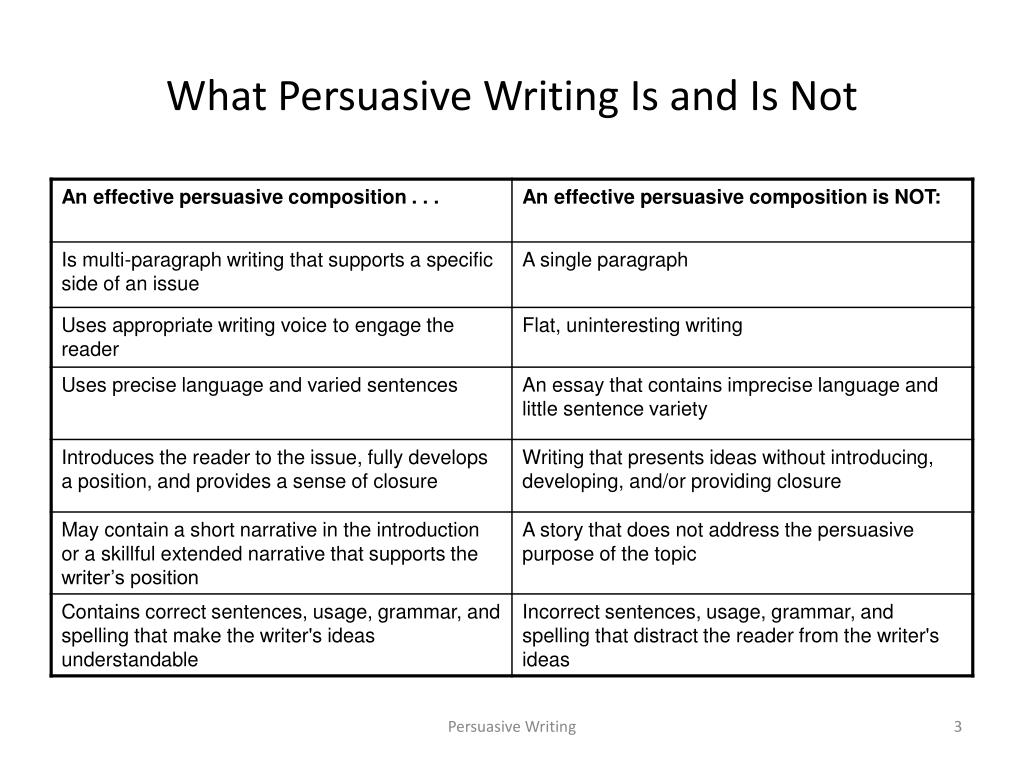 What Persuasive Writing Is and Is Not

| An effective persuasive composition . . . | An effective persuasive composition is NOT: |
|---|---|
| Is multi-paragraph writing that supports a specific side of an issue | A single paragraph |
| Uses appropriate writing voice to engage the reader | Flat, uninteresting writing |
| Uses precise language and varied sentences | An essay that contains imprecise language and little sentence variety |
| Introduces the reader to the issue, fully develops a position, and provides a sense of closure | Writing that presents ideas without introducing, developing, and/or providing closure |
| May contain a short narrative in the introduction or a skillful extended narrative that supports the writer’s position | A story that does not address the persuasive purpose of the topic |
| Contains correct sentences, usage, grammar, and spelling that make the writer's ideas understandable | Incorrect sentences, usage, grammar, and spelling that distract the reader from the writer's ideas |

Persuasive Writing

3